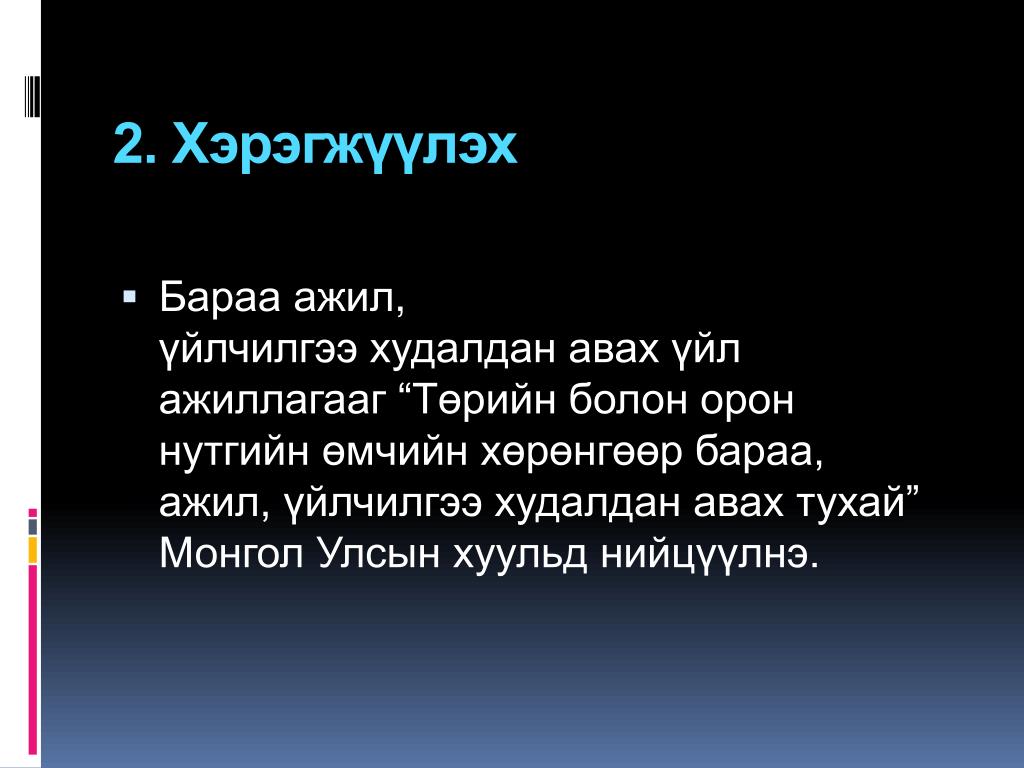 2. Хэрэгжүүлэх

Бараа ажил, үйлчилгээ худалдан авах үйл ажиллагааг “Төрийн болон орон нутгийн өмчийн хөрөнгөөр бараа, ажил, үйлчилгээ худалдан авах тухай” Монгол Улсын хуульд нийцүүлнэ.